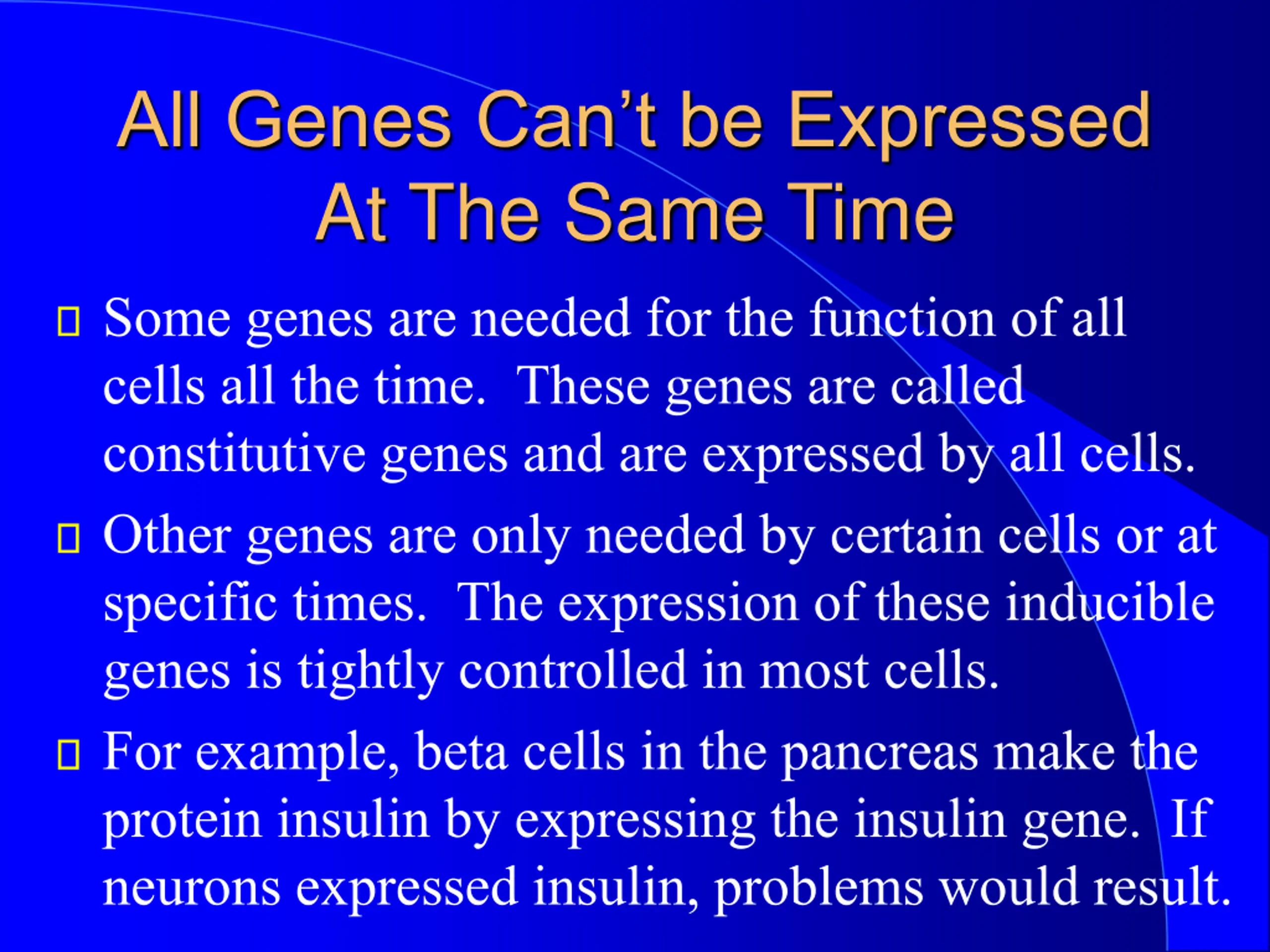 All Genes Can’t be Expressed At The Same Time

Some genes are needed for the function of all cells all the time. These genes are called constitutive genes and are expressed by all cells.

Other genes are only needed by certain cells or at specific times. The expression of these inducible genes is tightly controlled in most cells.

For example, beta cells in the pancreas make the protein insulin by expressing the insulin gene. If neurons expressed insulin, problems would result.